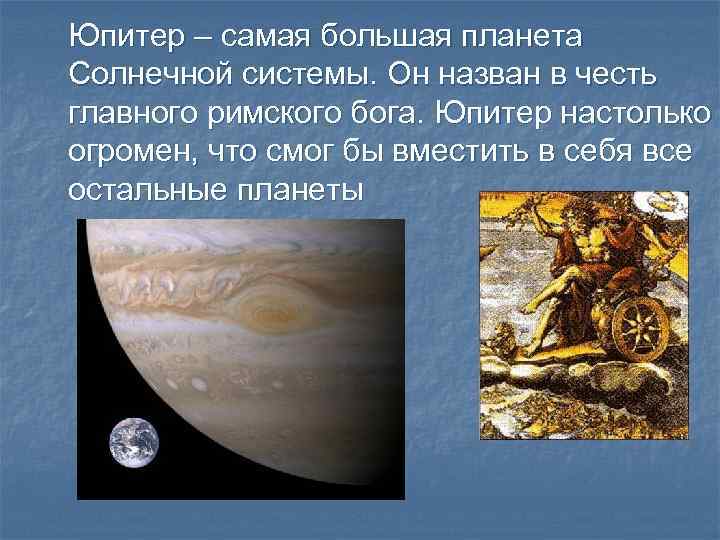 Юпитер – самая большая планета Солнечной системы. Он назван в честь главного римского бога. Юпитер настолько огромен, что смог бы вместить в себя все остальные планеты